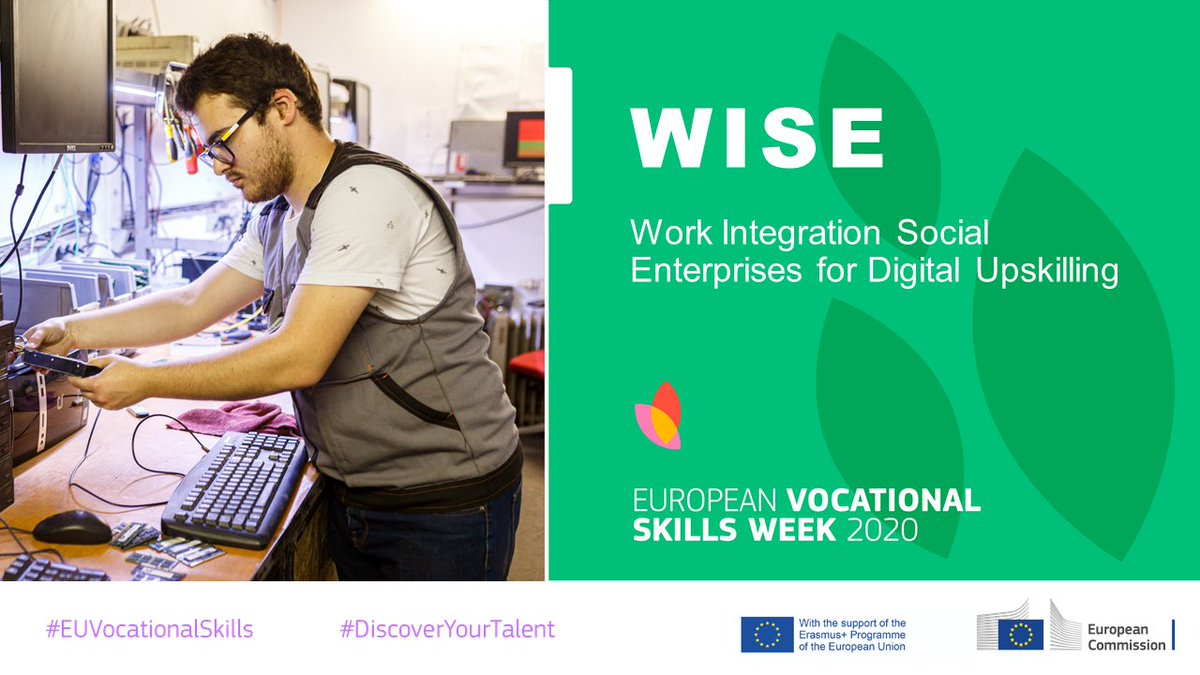 WISE

Work Integration Social Enterprises for Digital Upskilling

EUROPEAN VOCATIONAL SKILLS WEEK 2020

#EUVocationalSkills #DiscoverYourTalent

With the support of the Erasmus+ Programme of the European Union

European Commission